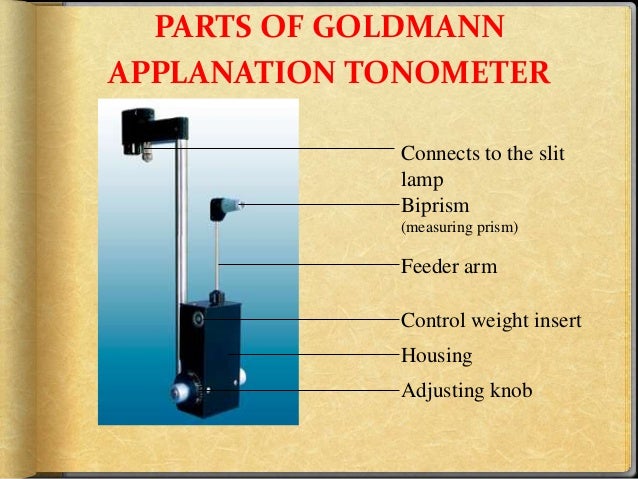 PARTS OF GOLDMANN APPLANATION TONOMETER

Connects to the slit lamp

Biprism
(measuring prism)

Feeder arm

Control weight insert

Housing

Adjusting knob